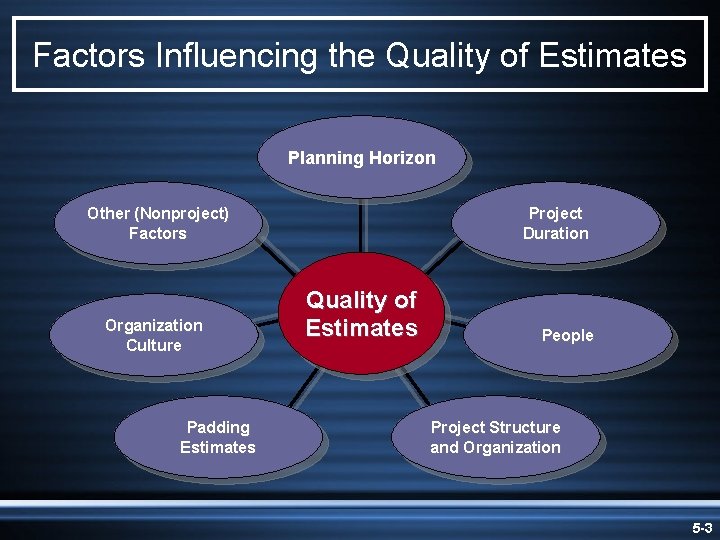 Factors Influencing the Quality of Estimates

Planning Horizon

Other (Nonproject) Factors

Project Duration

Quality of Estimates

Organization Culture

People

Padding Estimates

Project Structure and Organization

5-3